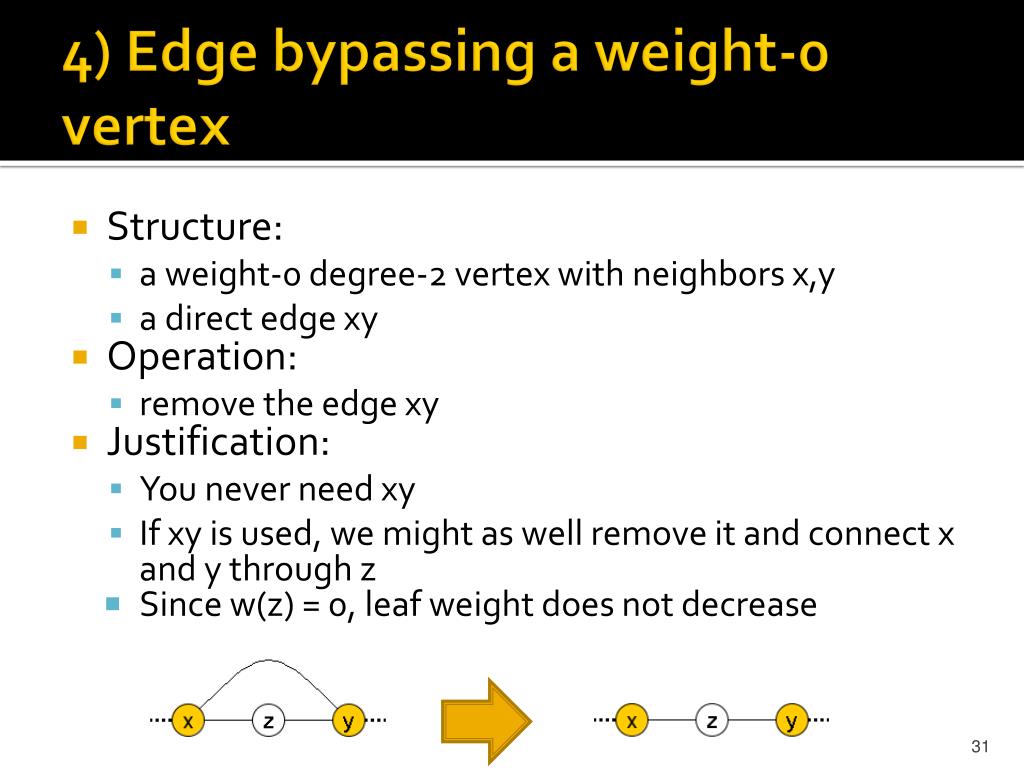 4) Edge bypassing a weight-0 vertex

Structure:
a weight-0 degree-2 vertex with neighbors x,y
a direct edge xy
Operation:
remove the edge xy
Justification:
You never need xy
If xy is used, we might as well remove it and connect x and y through z
Since w(z) = 0, leaf weight does not decrease

x z y

x z y

31